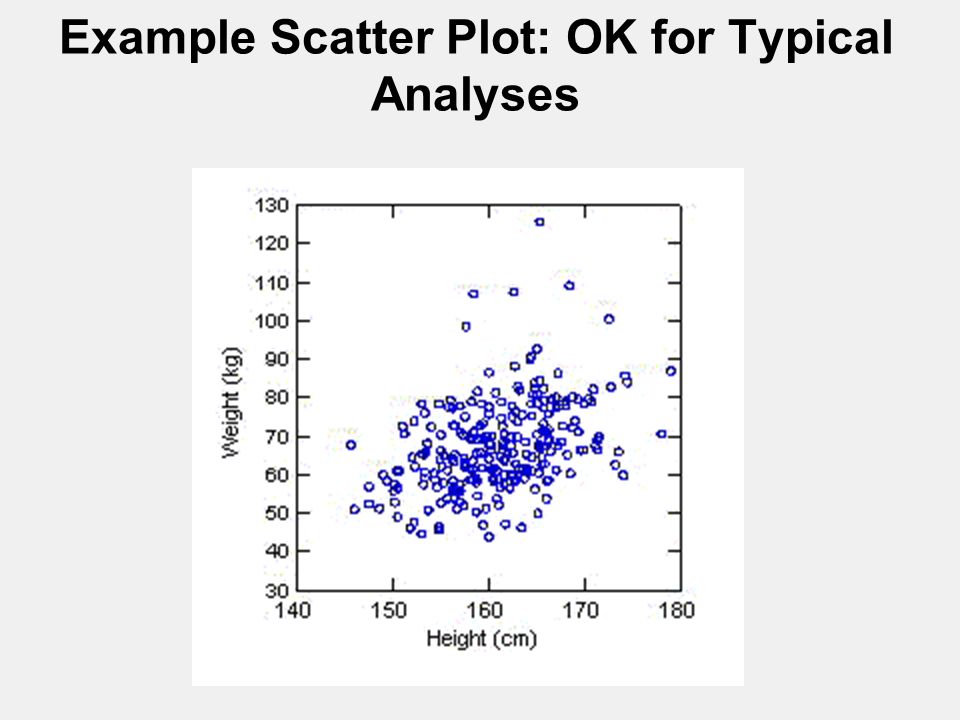 Example Scatter Plot: OK for Typical Analyses

130
120
110
100
90
80
70
60
50
40
30
Weight (kg)
140 150 160 170 180
Height (cm)